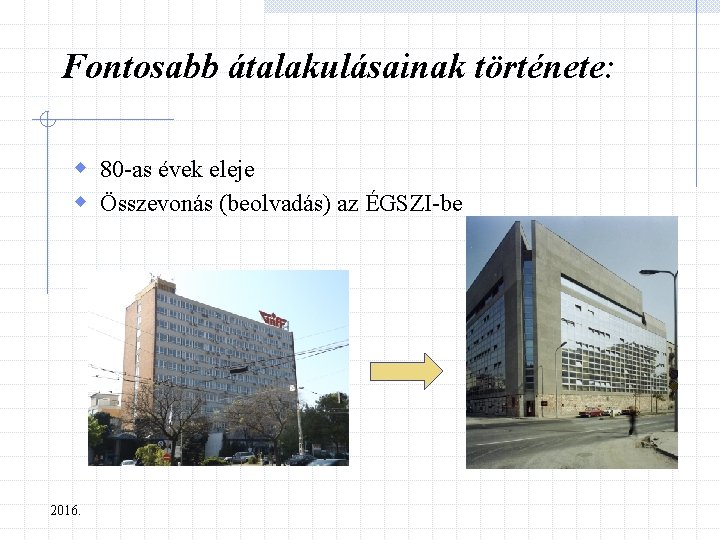 Fontosabb átalakulásainak története:

80-as évek eleje

Összevonás (beolvadás) az ÉGSZI-be

2016.